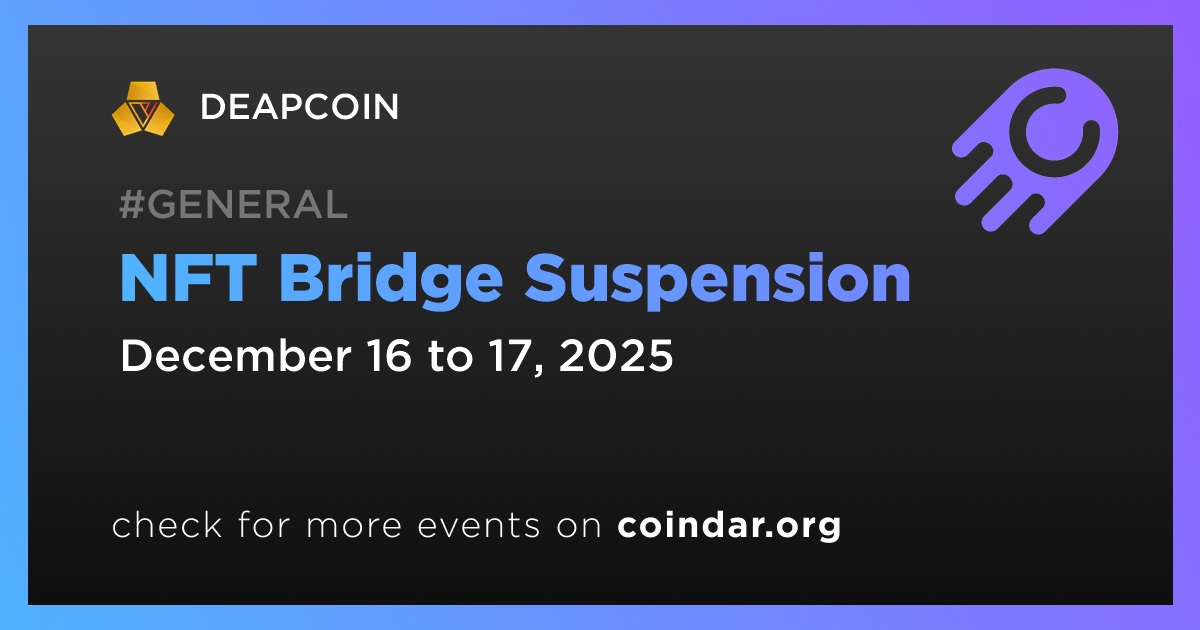 DEAPCOIN

#GENERAL

NFT Bridge Suspension

December 16 to 17, 2025

check for more events on coindar.org